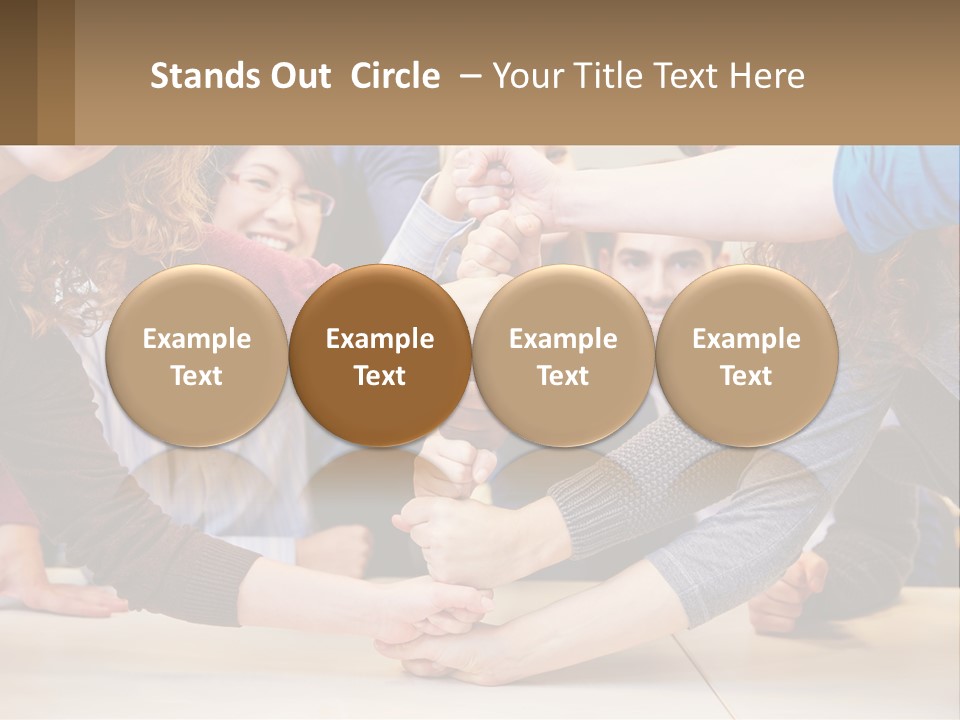 Stands Out Circle – Your Title Text Here

Example Text

Example Text

Example Text

Example Text